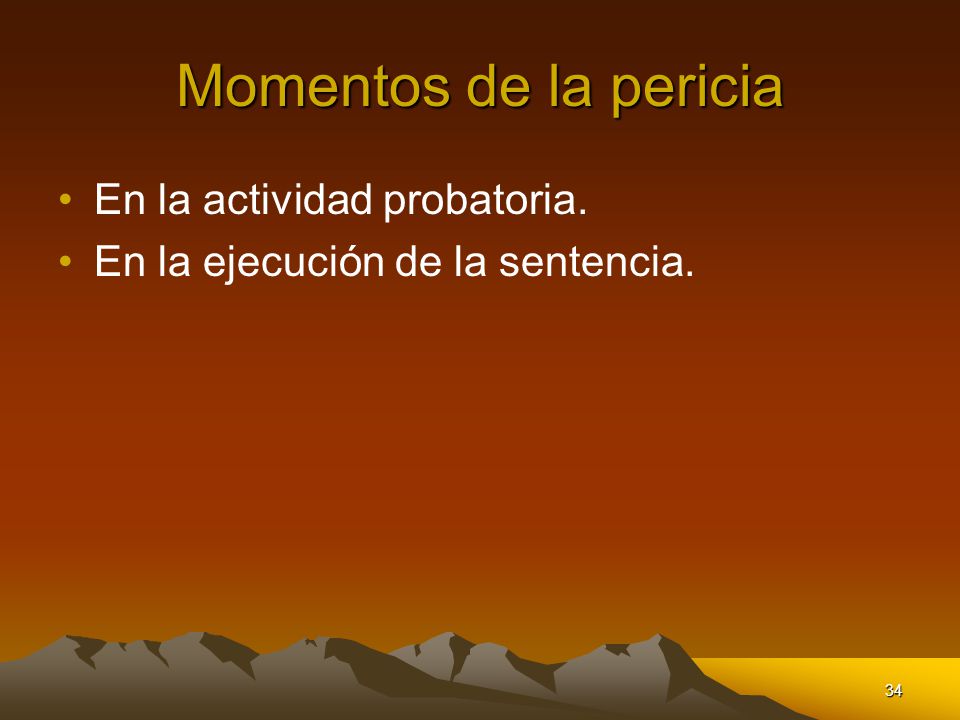 Momentos de la pericia

• En la actividad probatoria.
• En la ejecución de la sentencia.

34